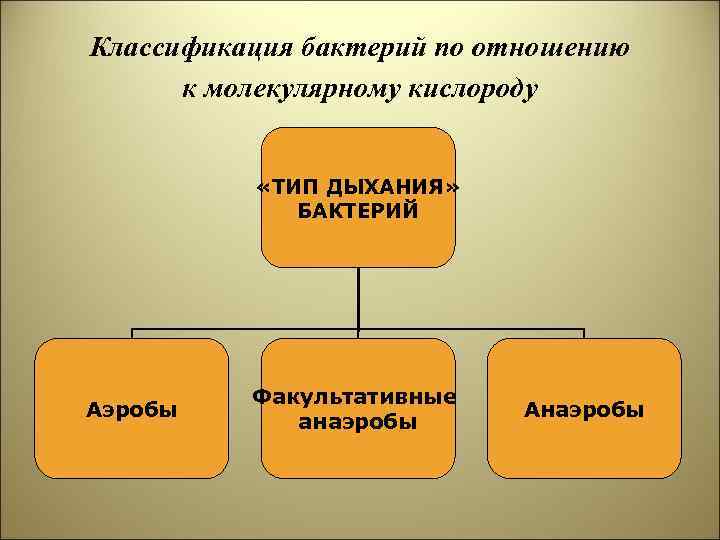 Классификация бактерий по отношению к молекулярному кислороду

«ТИП ДЫХАНИЯ» БАКТЕРИЙ

Аэробы

Факультативные анаэробы

Анаэробы